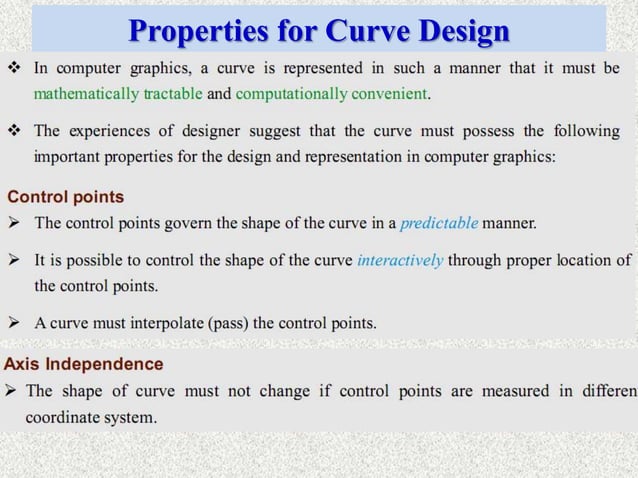 Properties for Curve Design

❖ In computer graphics, a curve is represented in such a manner that it must be mathematically tractable and computationally convenient.

❖ The experiences of designer suggest that the curve must possess the following important properties for the design and representation in computer graphics:

Control points

➢ The control points govern the shape of the curve in a predictable manner.

➢ It is possible to control the shape of the curve interactively through proper location of the control points.

➢ A curve must interpolate (pass) the control points.

Axis Independence

➢ The shape of curve must not change if control points are measured in differen coordinate system.